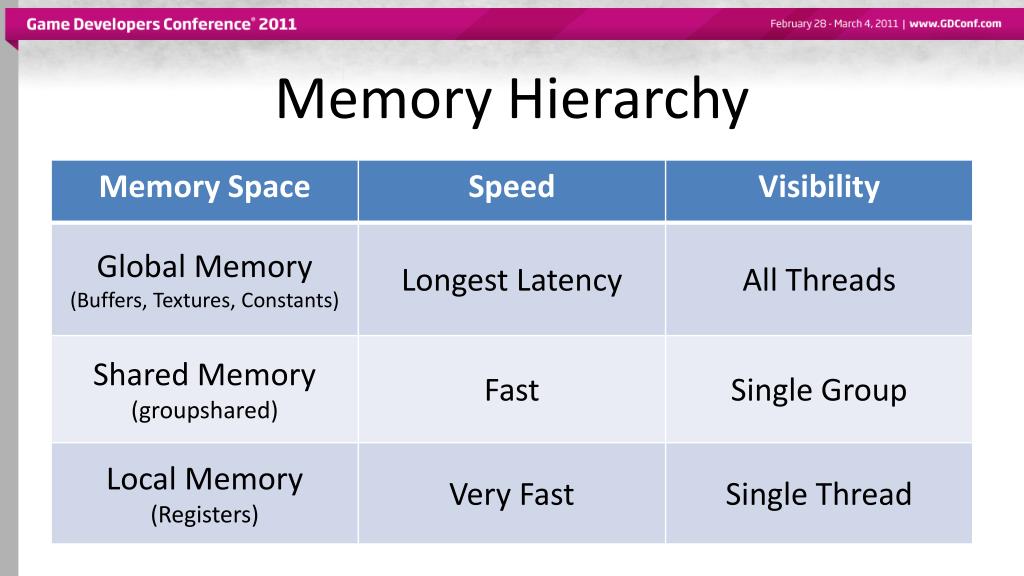 Game Developers Conference® 2011

February 28 - March 4, 2011 | www.GDConf.com

Memory Hierarchy

| Memory Space | Speed | Visibility |
|---|---|---|
| Global Memory (Buffers, Textures, Constants) | Longest Latency | All Threads |
| Shared Memory (groupshared) | Fast | Single Group |
| Local Memory (Registers) | Very Fast | Single Thread |